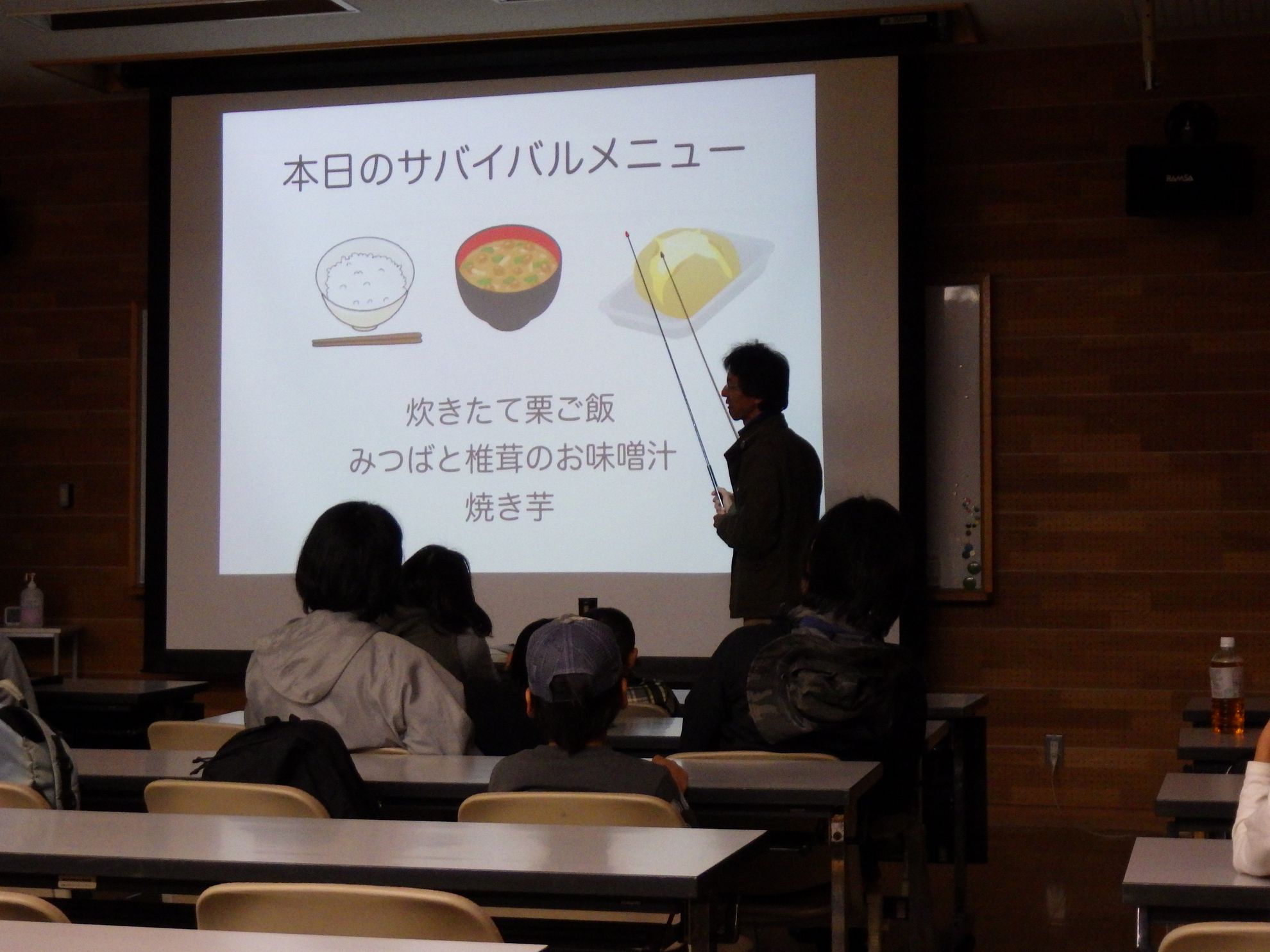 本日のサバイバルメニュー

炊きたて栗ご飯
みつばと椎茸のお味噌汁
焼き芋

RAMSA